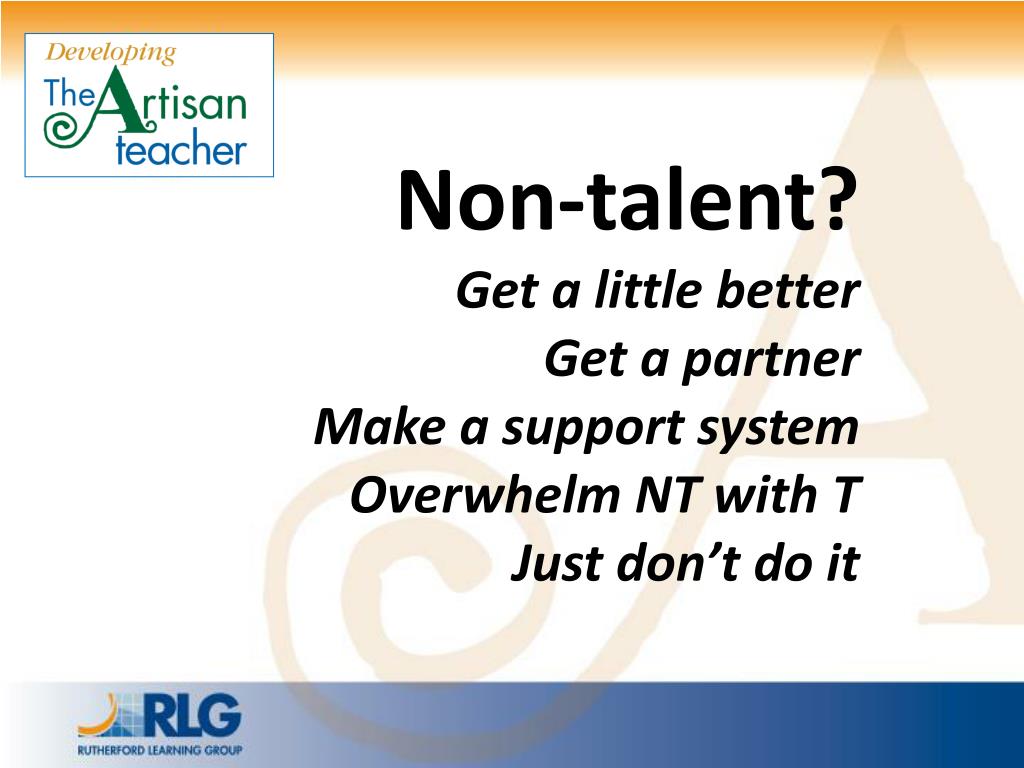 Developing
The Artisan teacher

Non-talent?

Get a little better
Get a partner
Make a support system
Overwhelm NT with T
Just don't do it

RLG
RUTHERFORD LEARNING GROUP